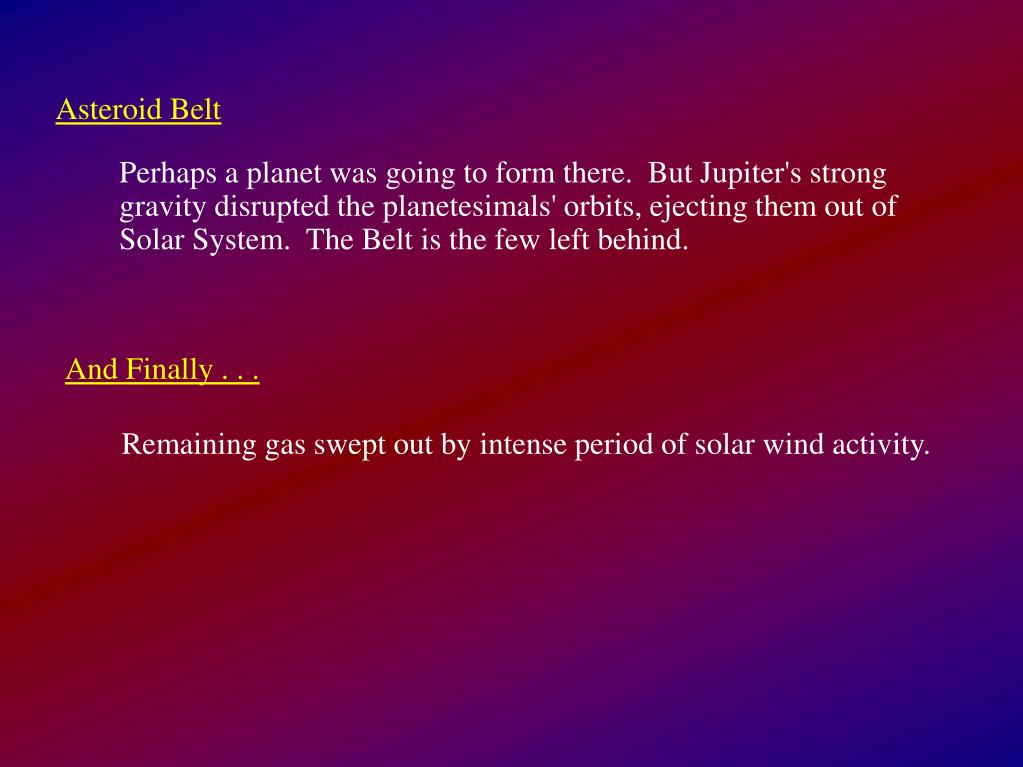 Asteroid Belt

Perhaps a planet was going to form there.  But Jupiter's strong gravity disrupted the planetesimals' orbits, ejecting them out of Solar System.  The Belt is the few left behind.

And Finally . . .

Remaining gas swept out by intense period of solar wind activity.